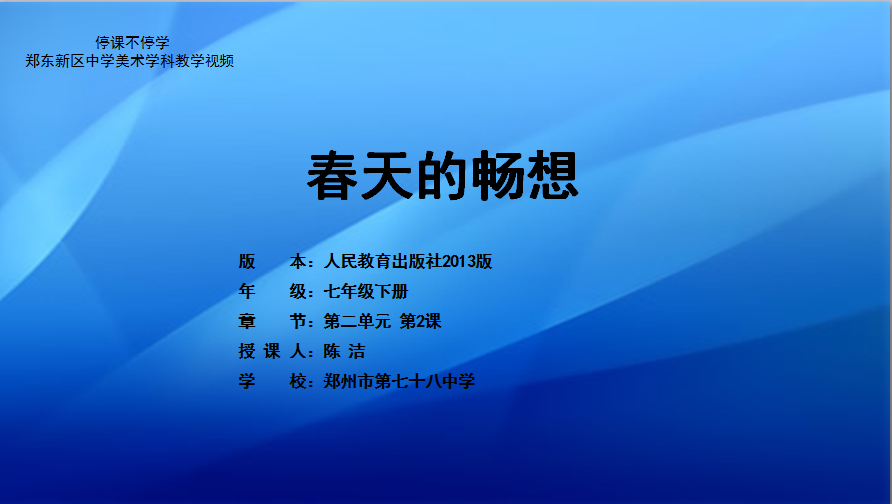 停课不停学
郑东新区中学美术学科教学视频

春天的畅想

版　　本：人民教育出版社2013版
年　　级：七年级下册
章　　节：第二单元 第2课
授 课 人：陈 洁
学　　校：郑州市第七十八中学